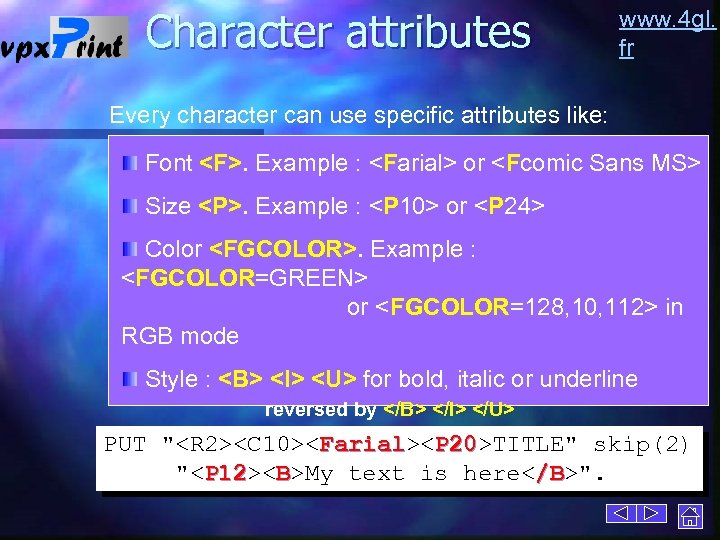 vpxPrint

Character attributes

www.4gl.fr

Every character can use specific attributes like:

Font <F>. Example : <Farial> or <Fcomic Sans MS>

Size <P>. Example : <P10> or <P24>

Color <FGCOLOR>. Example : <FGCOLOR=GREEN> or <FGCOLOR=128,10,112> in RGB mode

Style : <B> <I> <U> for bold, italic or underline

reversed by </B> </I> </U>

PUT "<R2><C10><Farial><P20>TITLE" skip(2)
"<P12><B>My text is here</B>".